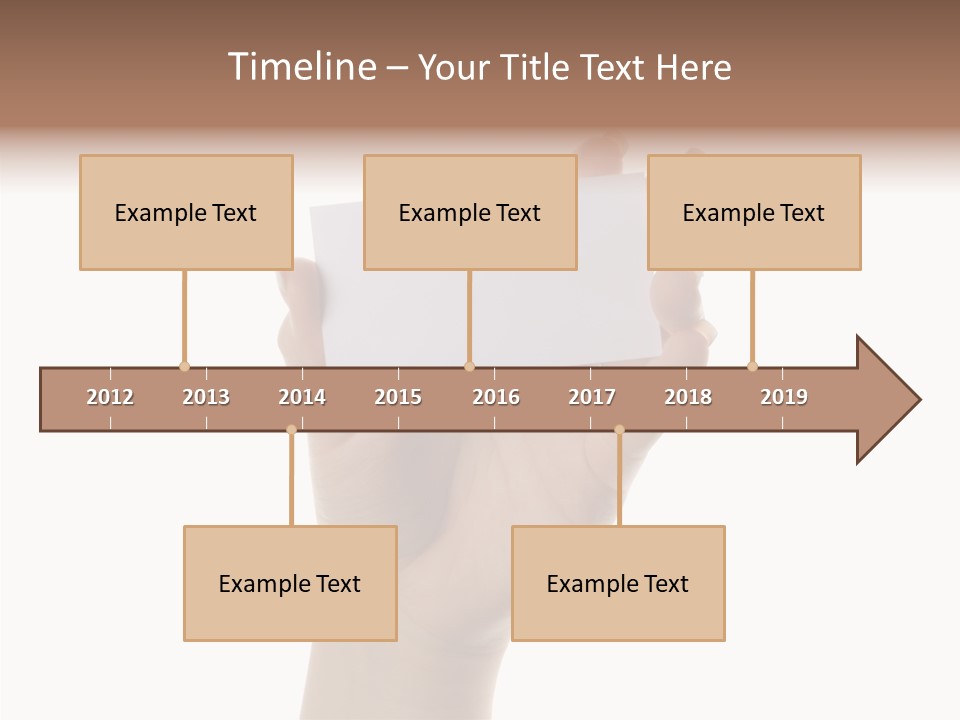 Timeline – Your Title Text Here

Example Text

Example Text

Example Text

2012 2013 2014 2015 2016 2017 2018 2019

Example Text

Example Text